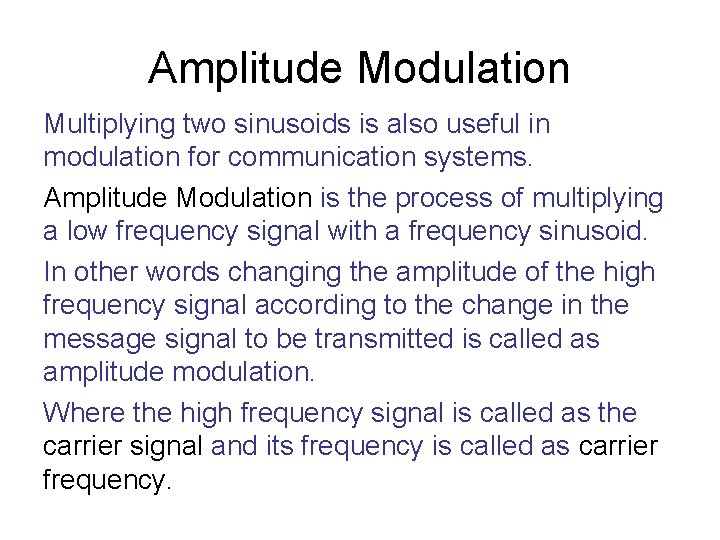 Amplitude Modulation

Multiplying two sinusoids is also useful in modulation for communication systems.

Amplitude Modulation is the process of multiplying a low frequency signal with a frequency sinusoid.

In other words changing the amplitude of the high frequency signal according to the change in the message signal to be transmitted is called as amplitude modulation.

Where the high frequency signal is called as the carrier signal and its frequency is called as carrier frequency.